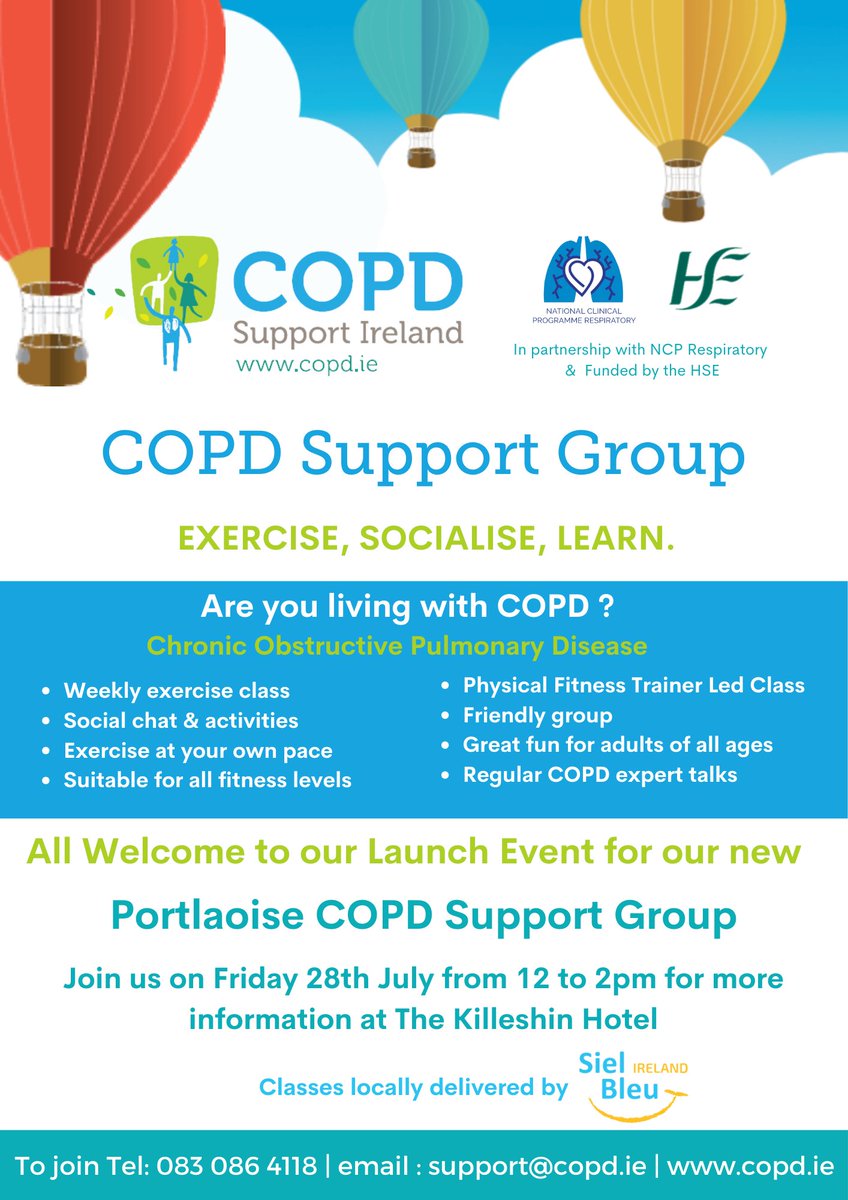 COPD
Support Ireland
www.copd.ie

NATIONAL CLINICAL PROGRAMME RESPIRATORY

HSE

In partnership with NCP Respiratory & Funded by the HSE

COPD Support Group

EXERCISE, SOCIALISE, LEARN.

Are you living with COPD ?
Chronic Obstructive Pulmonary Disease

- Weekly exercise class
- Social chat & activities
- Exercise at your own pace
- Suitable for all fitness levels

- Physical Fitness Trainer Led Class
- Friendly group
- Great fun for adults of all ages
- Regular COPD expert talks

All Welcome to our Launch Event for our new

Portlaoise COPD Support Group

Join us on Friday 28th July from 12 to 2pm for more information at The Killeshin Hotel

Classes locally delivered by Siel Bleu IRELAND

To join Tel: 083 086 4118 | email : support@copd.ie | www.copd.ie